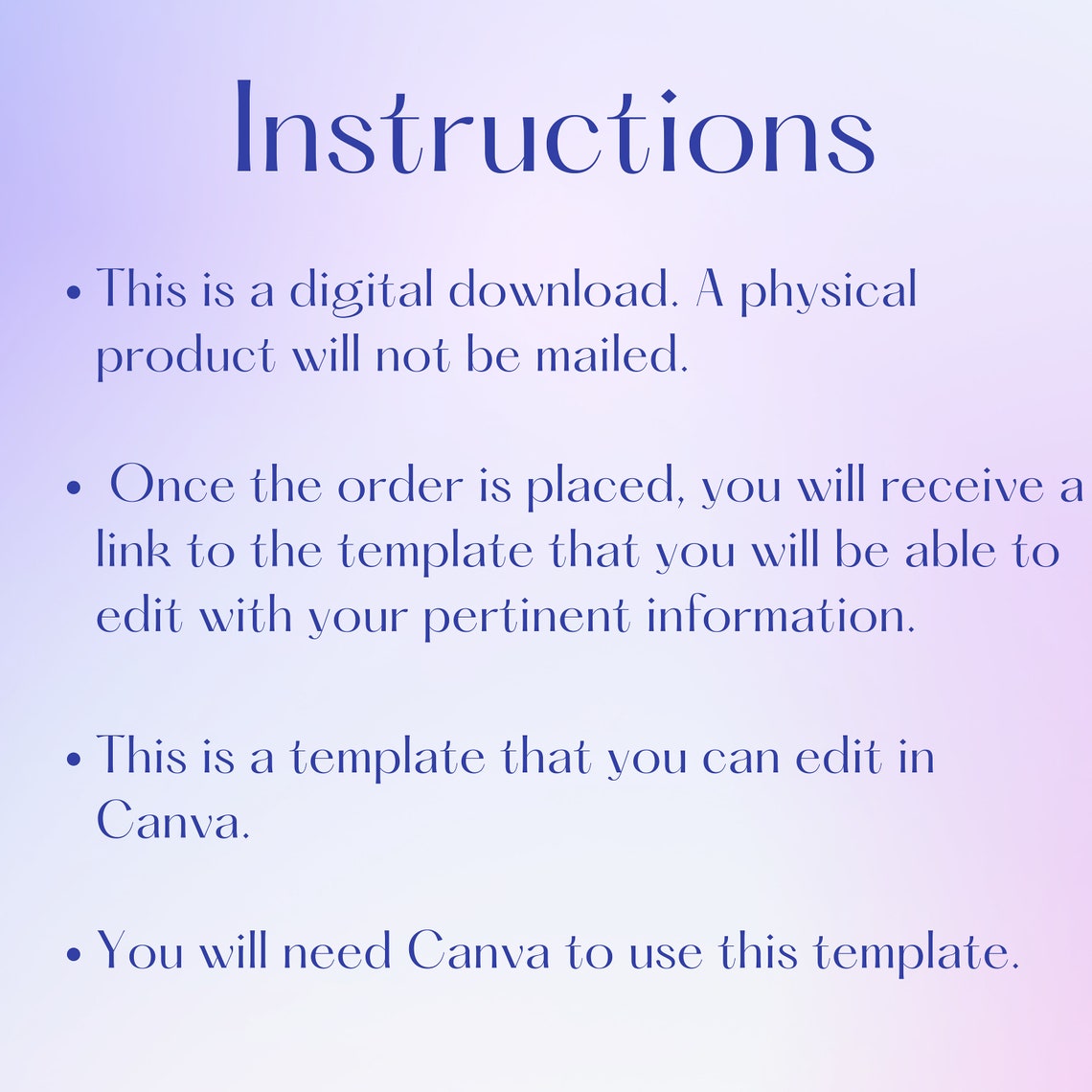 Instructions

• This is a digital download. A physical product will not be mailed.

• Once the order is placed, you will receive a link to the template that you will be able to edit with your pertinent information.

• This is a template that you can edit in Canva.

• You will need Canva to use this template.